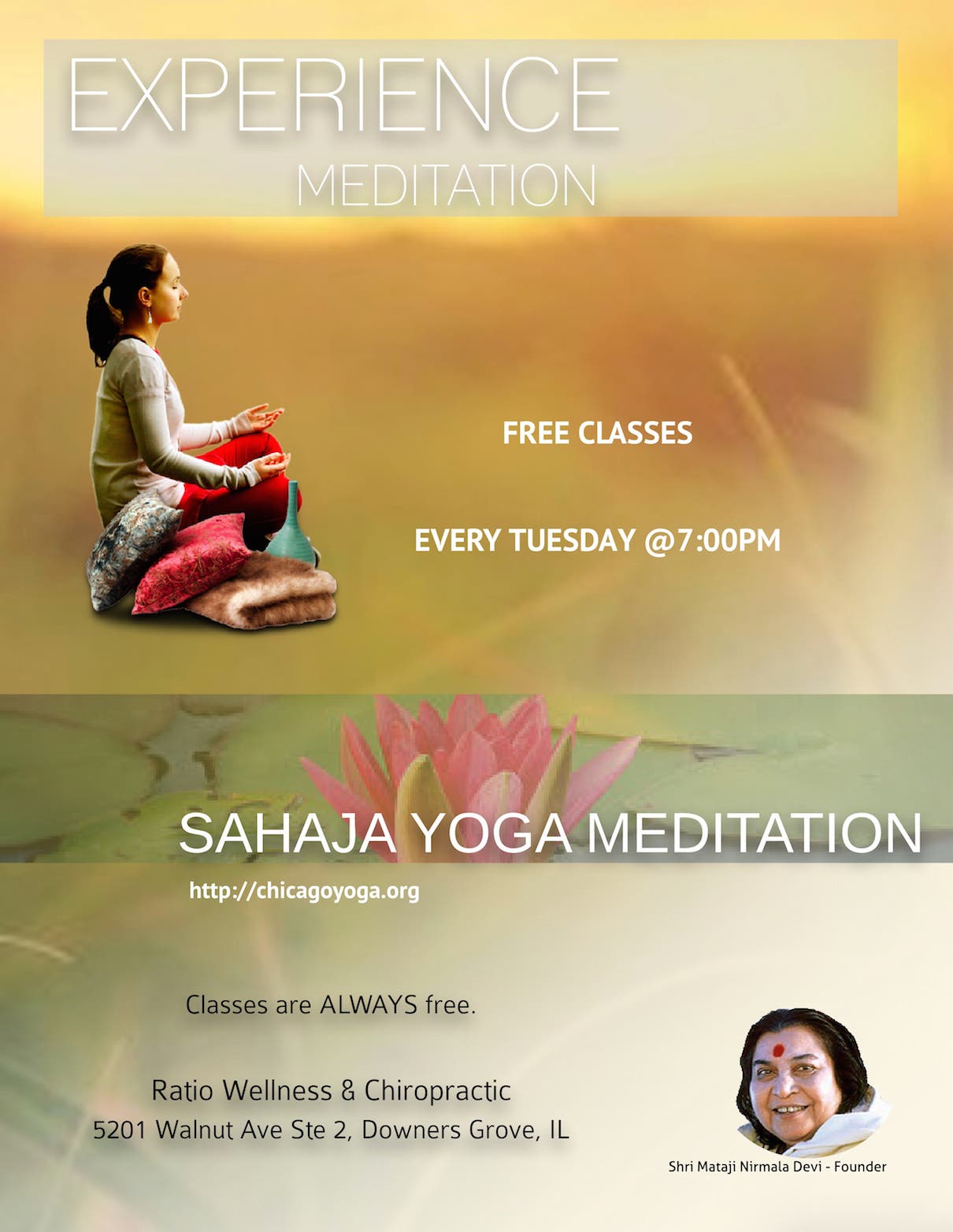 EXPERIENCE
MEDITATION

FREE CLASSES

EVERY TUESDAY @7:00PM

SAHAJA YOGA MEDITATION

http://chicagoyoga.org

Classes are ALWAYS free.

Ratio Wellness & Chiropractic
5201 Walnut Ave Ste 2, Downers Grove, IL

Shri Mataji Nirmala Devi - Founder